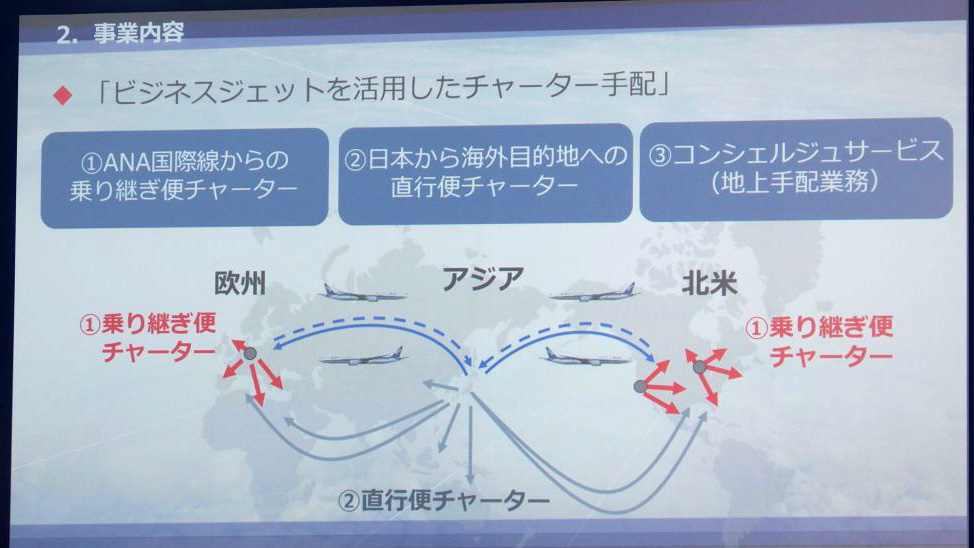 2. 事業内容

◆ 「ビジネスジェットを活用したチャーター手配」

①ANA国際線からの乗り継ぎ便チャーター

②日本から海外目的地への直行便チャーター

③コンシェルジュサービス（地上手配業務）

欧州

アジア

北米

①乗り継ぎ便チャーター

①乗り継ぎ便チャーター

②直行便チャーター